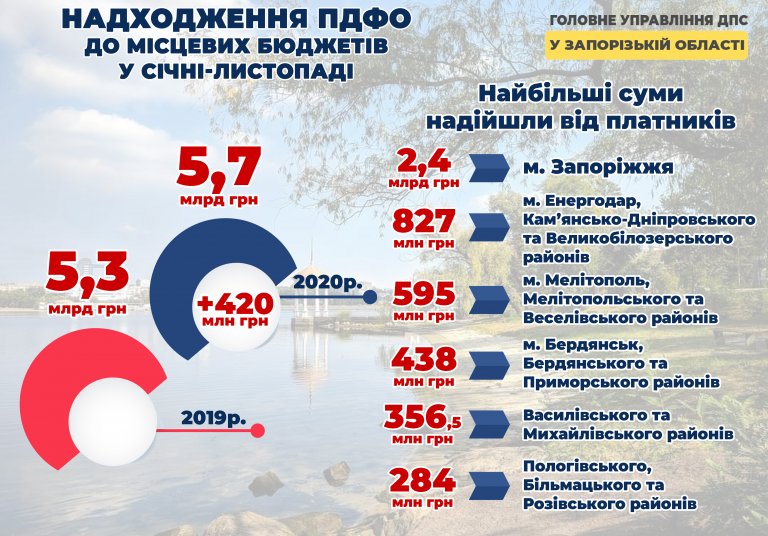 НАДХОДЖЕННЯ ПДФО
ДО МІСЦЕВИХ БЮДЖЕТІВ
У СІЧНІ-ЛИСТОПАДІ

ГОЛОВНЕ УПРАВЛІННЯ ДПС
У ЗАПОРІЗЬКІЙ ОБЛАСТІ

5,7
млрд грн

5,3
млрд грн

+420
млн грн

2020р.

2019р.

Найбільші суми надійшли від платників

2,4
млрд грн
м. Запоріжжя

827
млн грн
м. Енергодар, Кам'янсько-Дніпровського та Великобілозерського районів

595
млн грн
м. Мелітополь, Мелітопольського та Веселівського районів

438
млн грн
м. Бердянськ, Бердянського та Приморського районів

356,5
млн грн
Василівського та Михайлівського районів

284
млн грн
Пологівського, Більмацького та Розівського районів